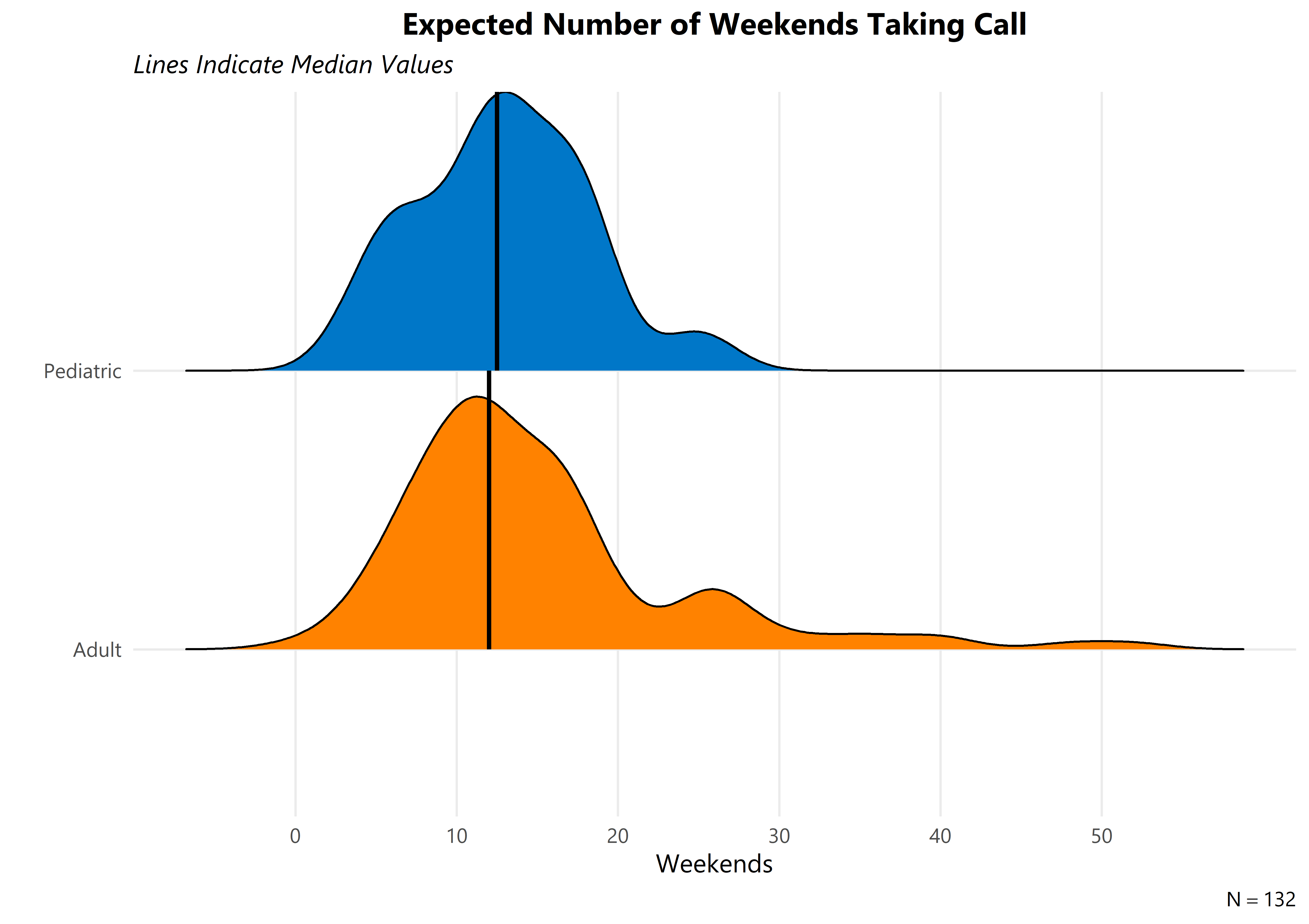 Expected Number of Weekends Taking Call

Lines Indicate Median Values

Pediatric

Adult

0
10
20
30
40
50

Weekends

N = 132